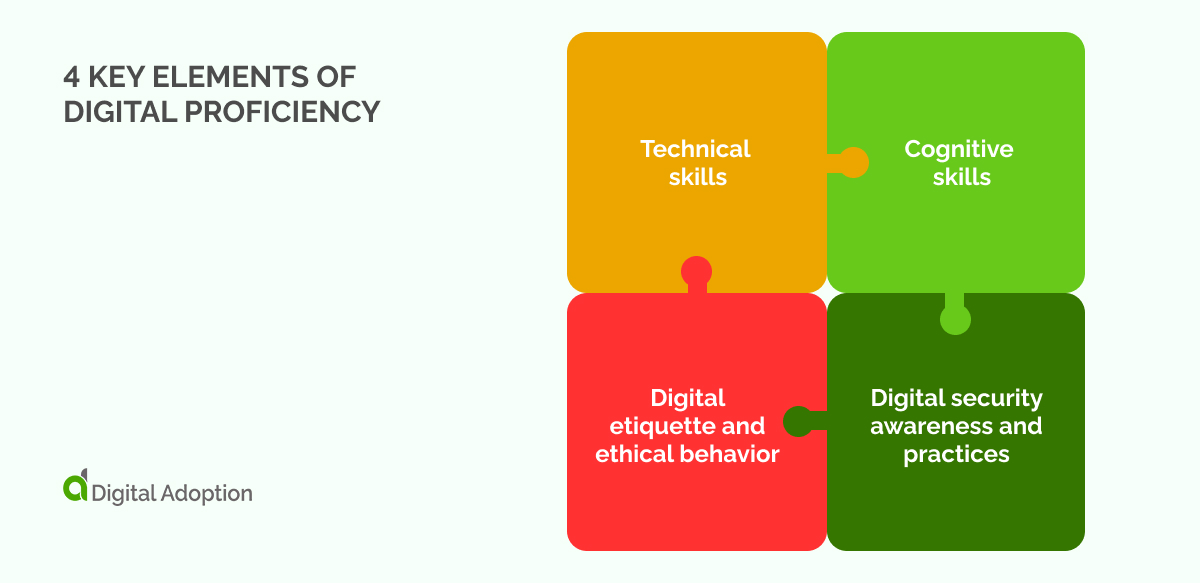 4 KEY ELEMENTS OF DIGITAL PROFICIENCY

Technical skills

Cognitive skills

Digital etiquette and ethical behavior

Digital security awareness and practices

Digital Adoption